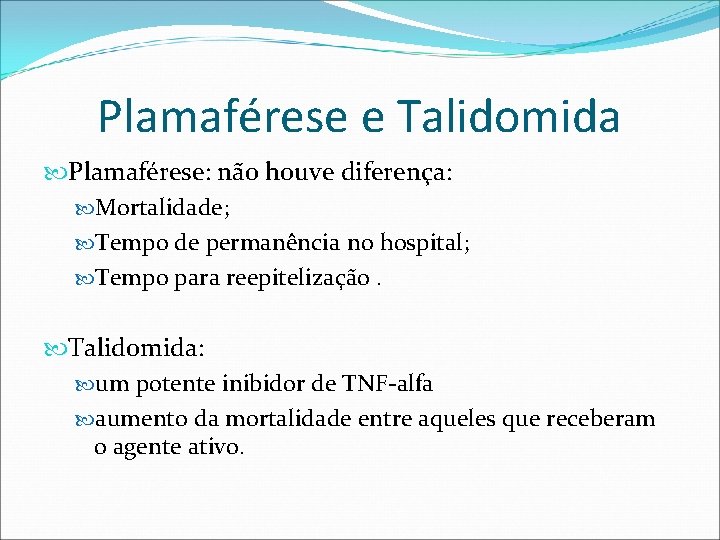 Plamaférese e Talidomida

Plamaférese: não houve diferença:

Mortalidade;

Tempo de permanência no hospital;

Tempo para reepitelização .

Talidomida:

um potente inibidor de TNF-alfa

aumento da mortalidade entre aqueles que receberam o agente ativo.